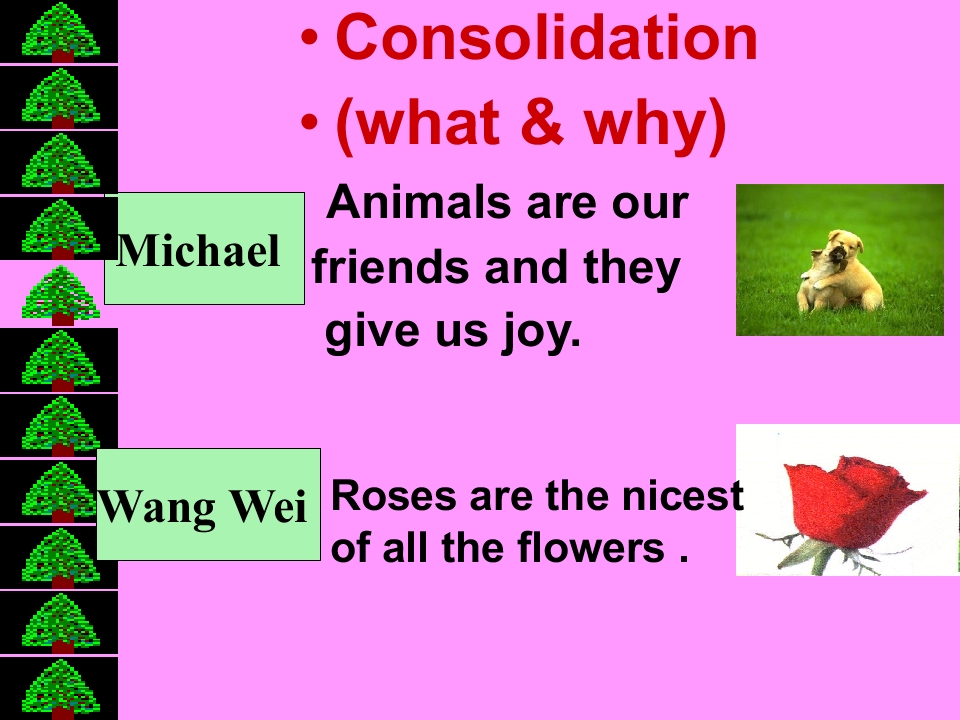 • Consolidation
• (what & why)

Michael

Animals are our friends and they give us joy.

Wang Wei

Roses are the nicest of all the flowers .